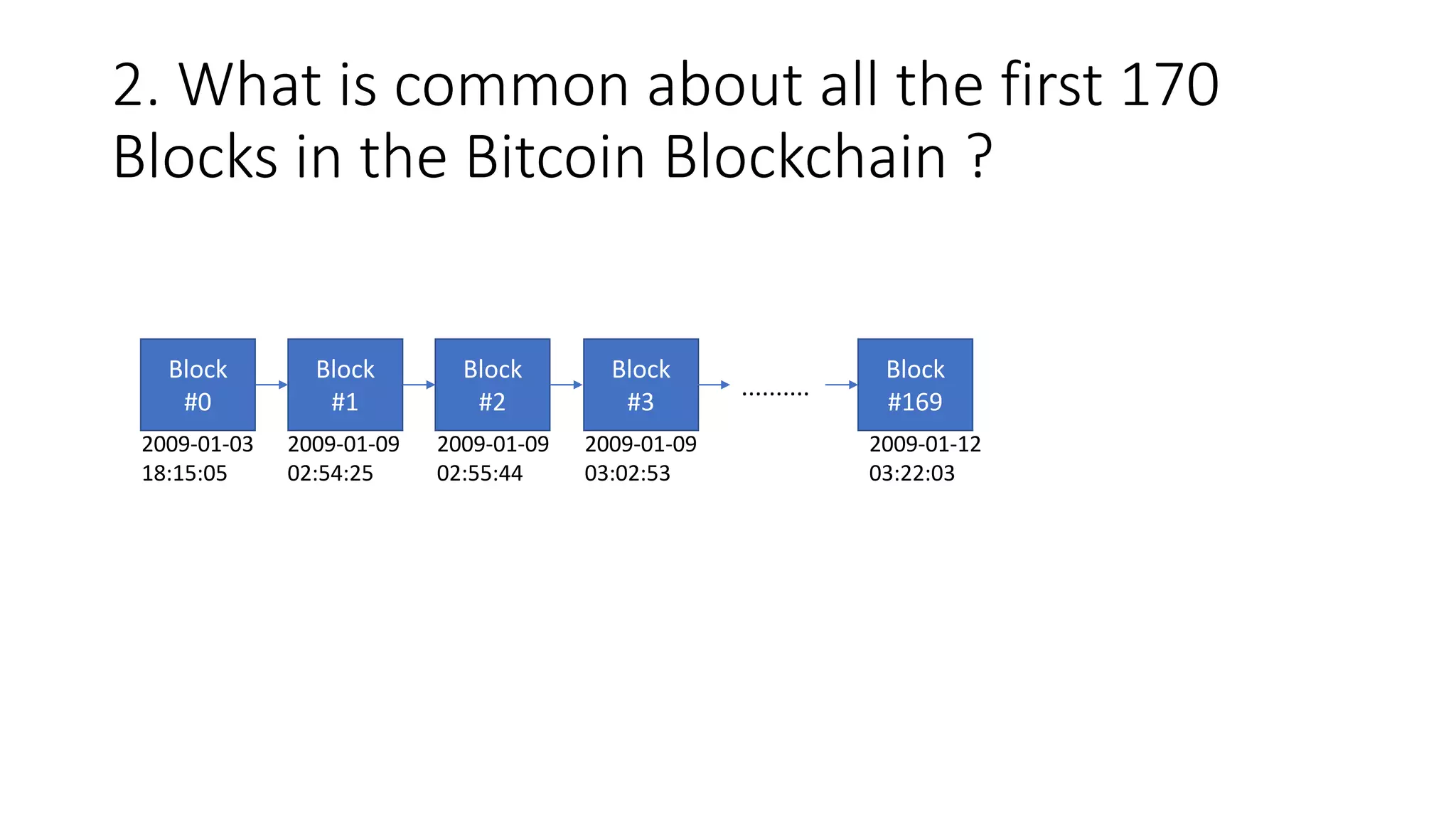 2. What is common about all the first 170 Blocks in the Bitcoin Blockchain ?

Block #0
2009-01-03 18:15:05

Block #1
2009-01-09 02:54:25

Block #2
2009-01-09 02:55:44

Block #3
2009-01-09 03:02:53

..........

Block #169
2009-01-12 03:22:03